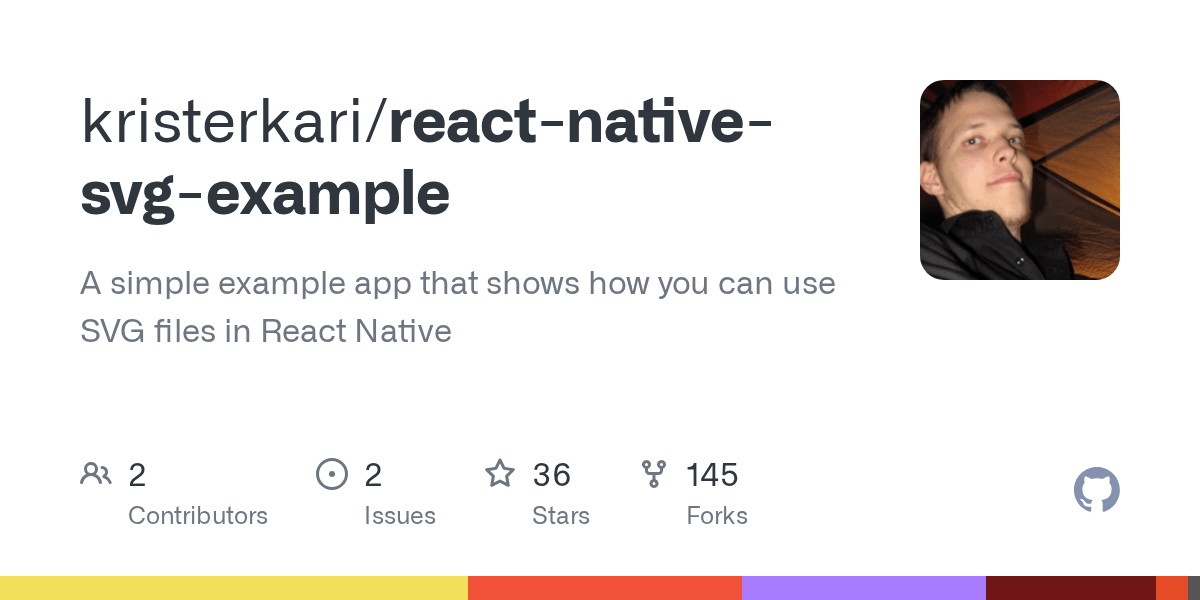 kristerkari/react-native-svg-example

A simple example app that shows how you can use SVG files in React Native

2 Contributors

2 Issues

36 Stars

145 Forks